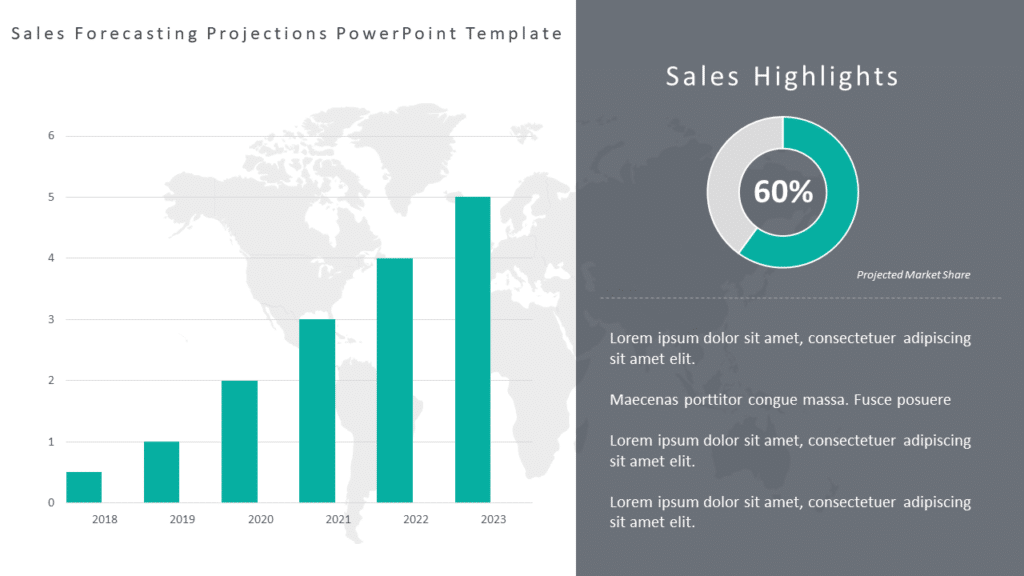 Sales Forecasting Projections PowerPoint Template

6
5
4
3
2
1
0

2018 2019 2020 2021 2022 2023

Sales Highlights

60%

Projected Market Share

Lorem ipsum dolor sit amet, consectetuer adipiscing sit amet elit.

Maecenas porttitor congue massa. Fusce posuere

Lorem ipsum dolor sit amet, consectetuer adipiscing sit amet elit.

Lorem ipsum dolor sit amet, consectetuer adipiscing sit amet elit.